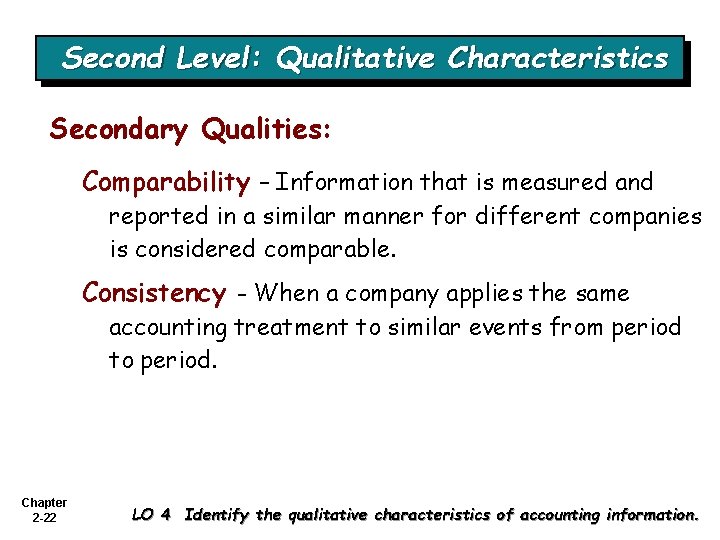 Second Level: Qualitative Characteristics

Secondary Qualities:

Comparability – Information that is measured and reported in a similar manner for different companies is considered comparable.

Consistency - When a company applies the same accounting treatment to similar events from period to period.

Chapter 2-22

LO 4 Identify the qualitative characteristics of accounting information.